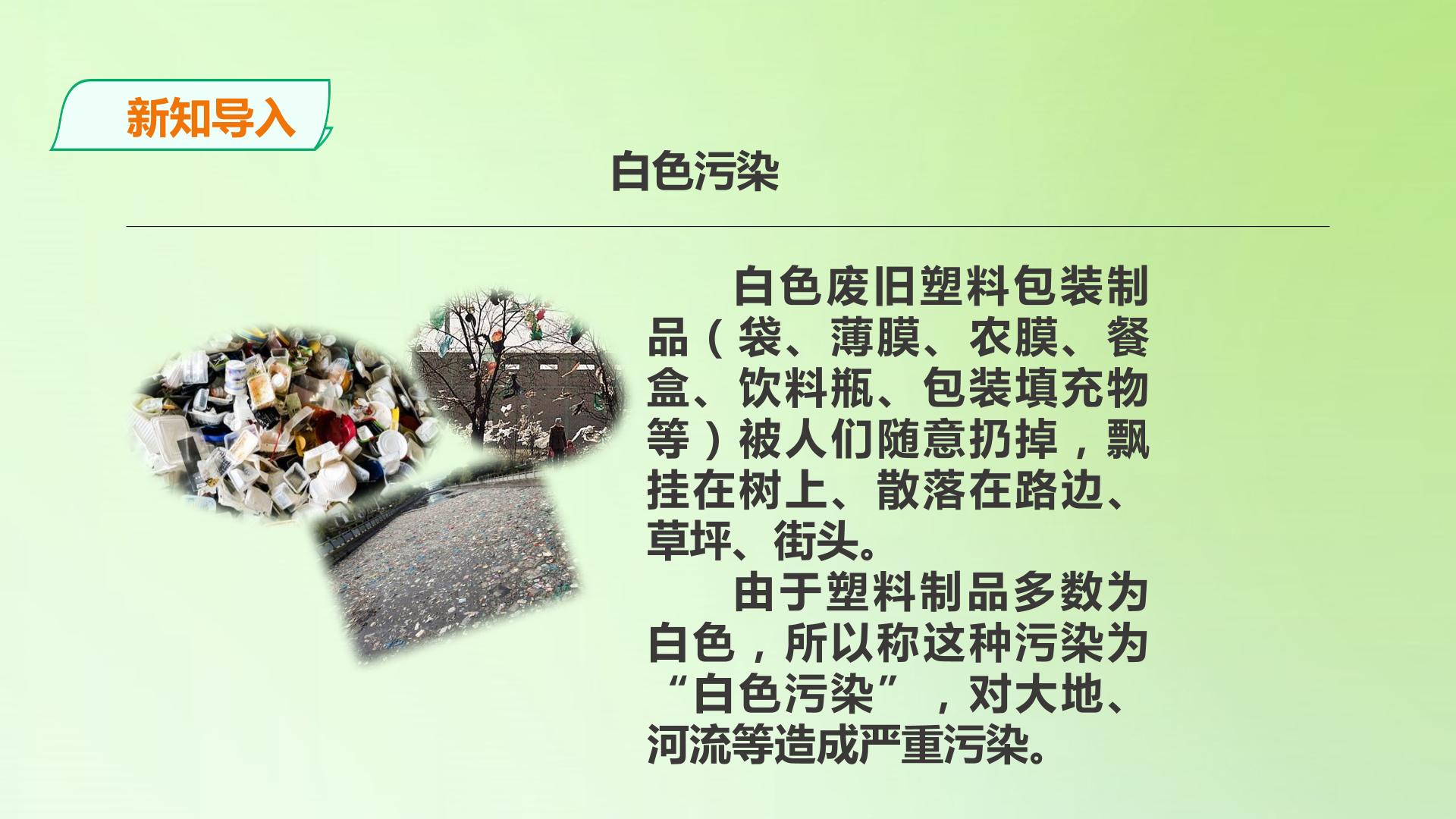 新知导入

白色污染

白色废旧塑料包装制品（袋、薄膜、农膜、餐盒、饮料瓶、包装填充物等）被人们随意扔掉，飘挂在树上、散落在路边、草坪、街头。

由于塑料制品多数为白色，所以称这种污染为“白色污染”，对大地、河流等造成严重污染。